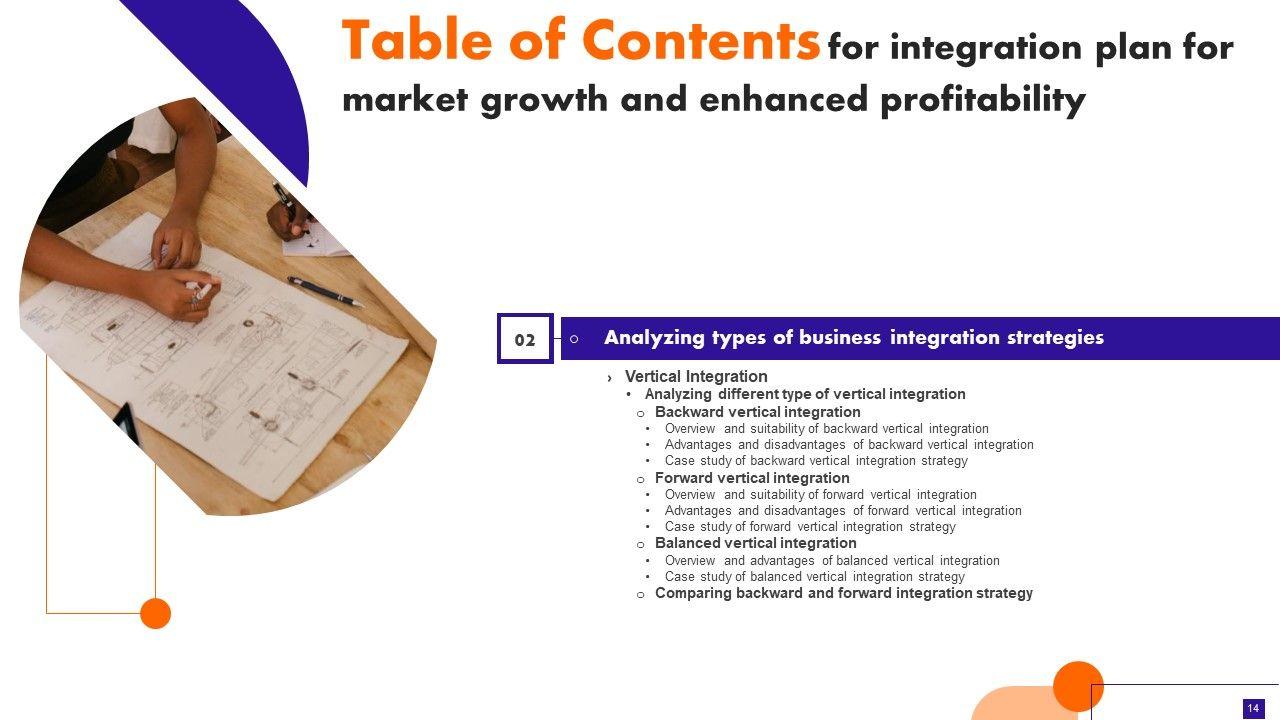 Table of Contents for integration plan for market growth and enhanced profitability

02 Analyzing types of business integration strategies

› Vertical Integration
• Analyzing different type of vertical integration
o Backward vertical integration
• Overview and suitability of backward vertical integration
• Advantages and disadvantages of backward vertical integration
• Case study of backward vertical integration strategy
o Forward vertical integration
• Overview and suitability of forward vertical integration
• Advantages and disadvantages of forward vertical integration
• Case study of forward vertical integration strategy
o Balanced vertical integration
• Overview and advantages of balanced vertical integration
• Case study of balanced vertical integration strategy
o Comparing backward and forward integration strategy

14